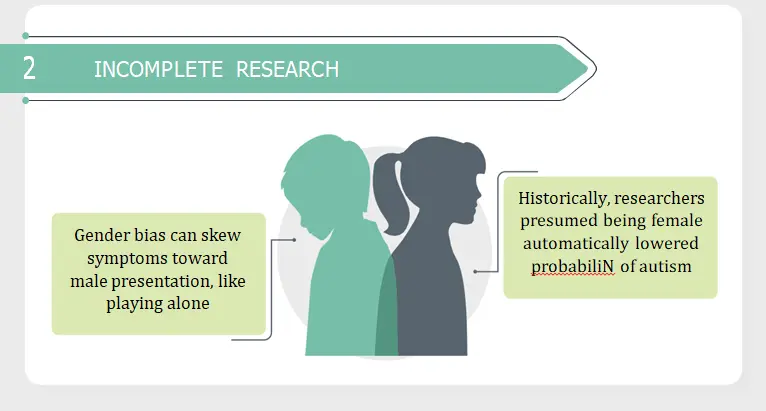 2 INCOMPLETE RESEARCH

Gender bias can skew symptoms toward male presentation, like playing alone

Historically, researchers presumed being female automatically lowered probabiliN of autism